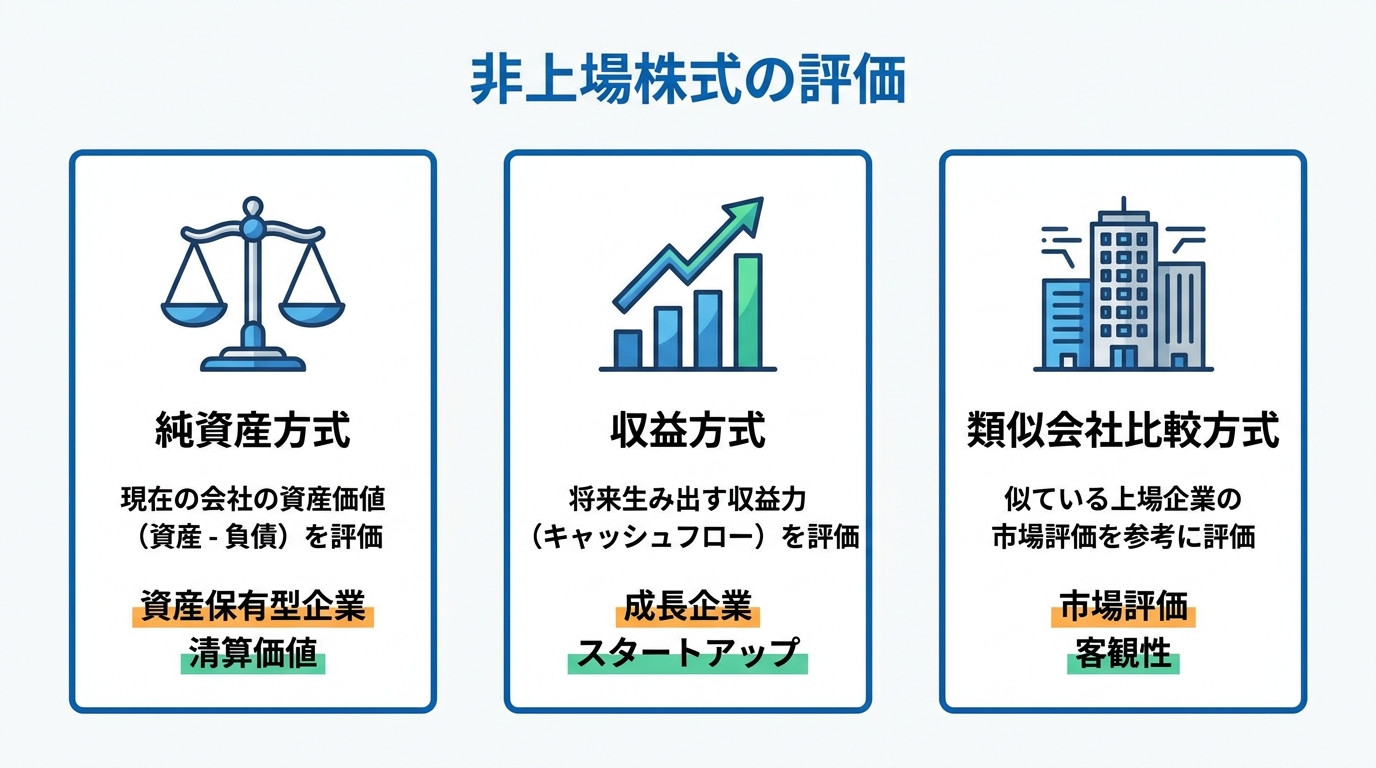 非上場株式の評価

純資産方式

現在の会社の資産価値（資産 - 負債）を評価

資産保有型企業
清算価値

収益方式

将来生み出す収益力（キャッシュフロー）を評価

成長企業
スタートアップ

類似会社比較方式

似ている上場企業の市場評価を参考に評価

市場評価
客観性